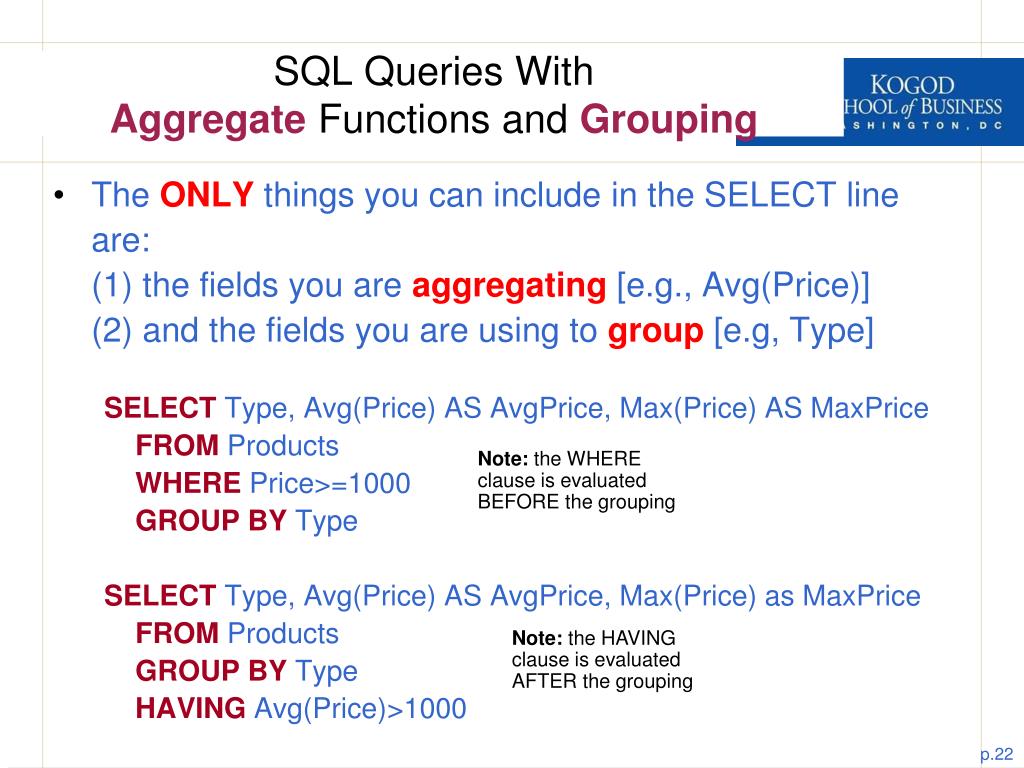 SQL Queries With
Aggregate Functions and Grouping

KOGOD
HOOL of BUSINESS
ASHINGTON, DC

• The ONLY things you can include in the SELECT line are:
(1) the fields you are aggregating [e.g., Avg(Price)]
(2) and the fields you are using to group [e.g, Type]

SELECT Type, Avg(Price) AS AvgPrice, Max(Price) AS MaxPrice
FROM Products
WHERE Price>=1000
GROUP BY Type

Note: the WHERE clause is evaluated BEFORE the grouping

SELECT Type, Avg(Price) AS AvgPrice, Max(Price) as MaxPrice
FROM Products
GROUP BY Type
HAVING Avg(Price)>1000

Note: the HAVING clause is evaluated AFTER the grouping

p.22